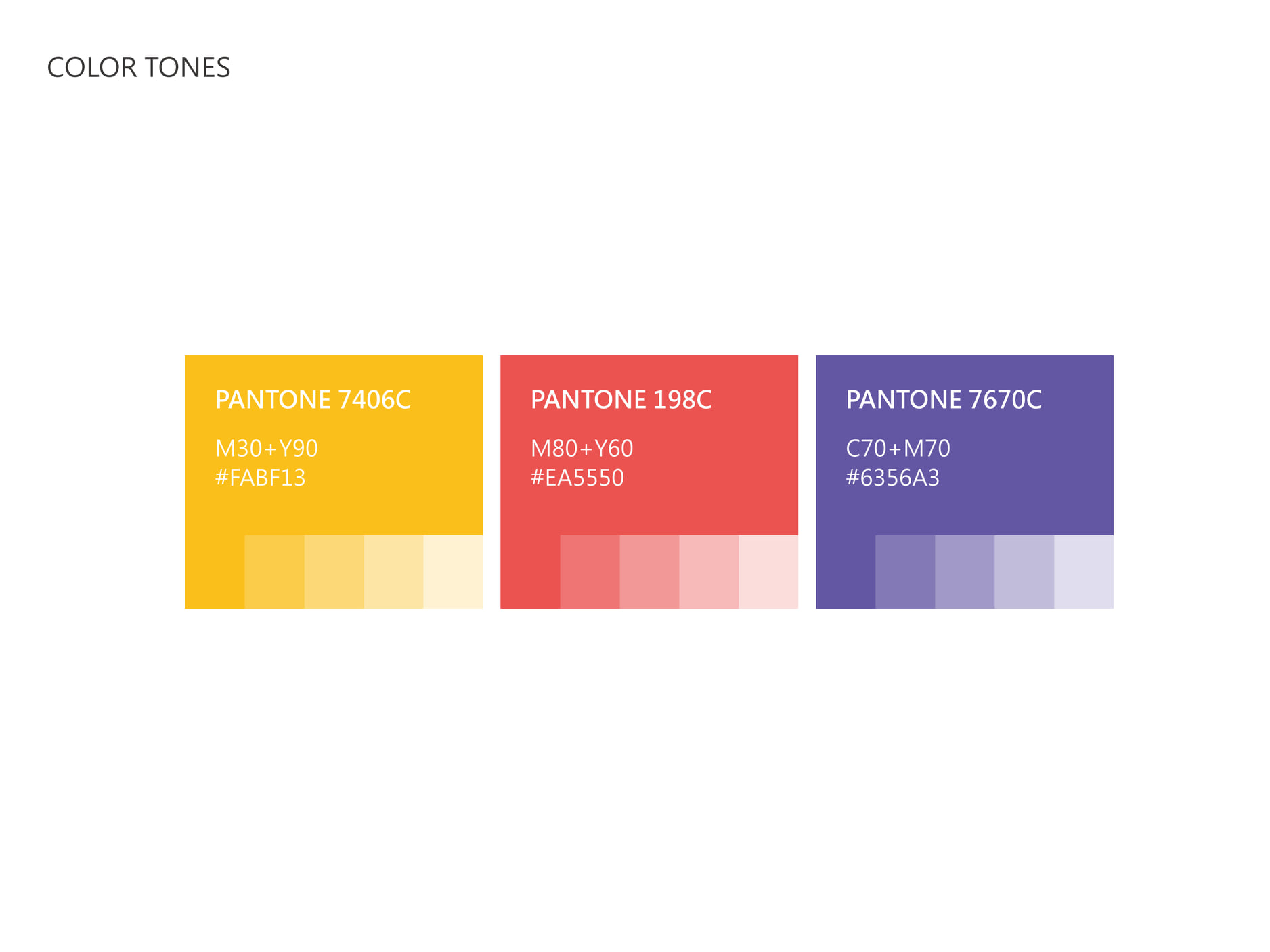 COLOR TONES

PANTONE 7406C

M30+Y90
#FABF13

PANTONE 198C

M80+Y60
#EA5550

PANTONE 7670C

C70+M70
#6356A3